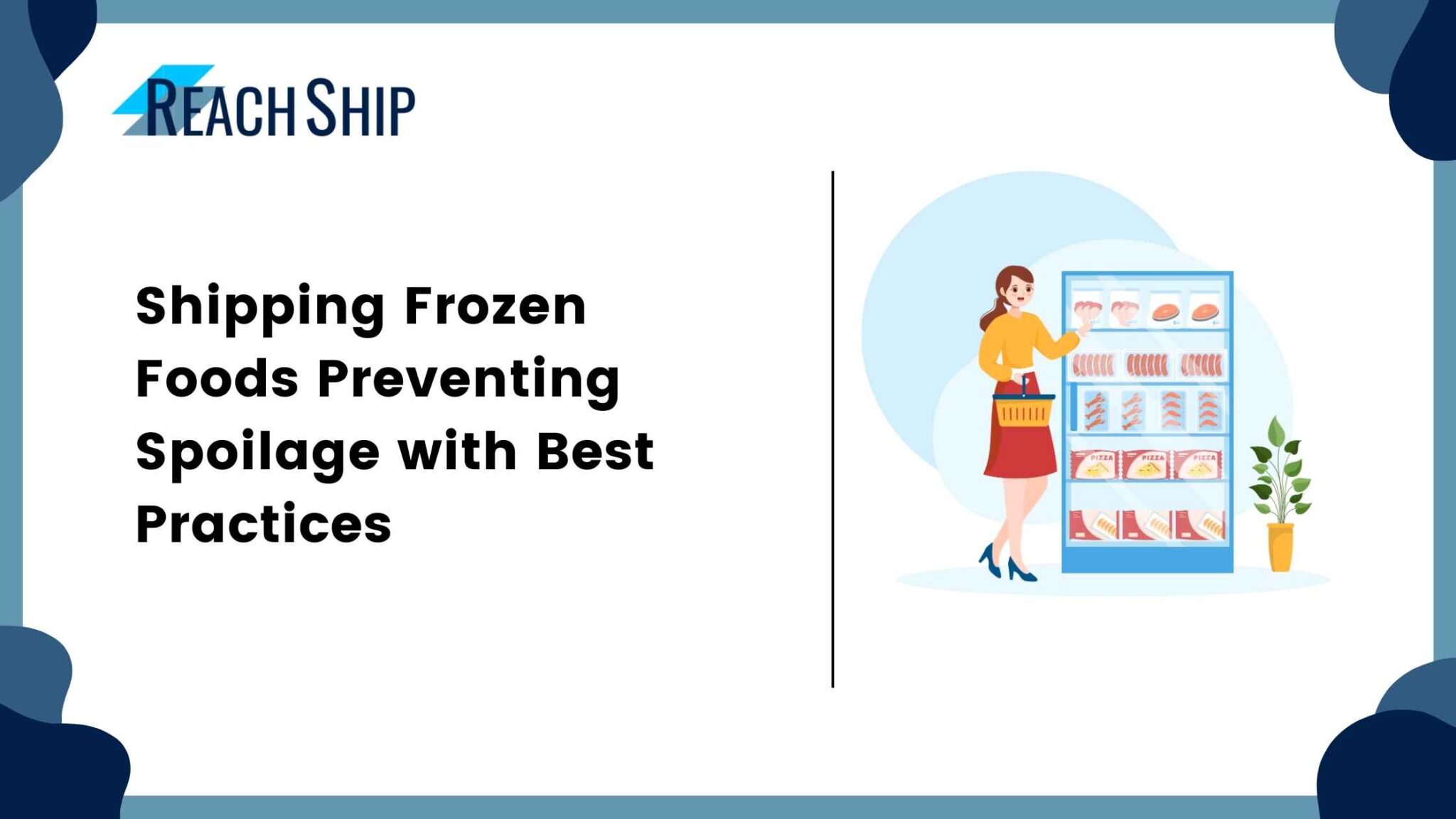 REACHSHIP

Shipping Frozen Foods Preventing Spoilage with Best Practices

PIZZA PIZZA PIZZA